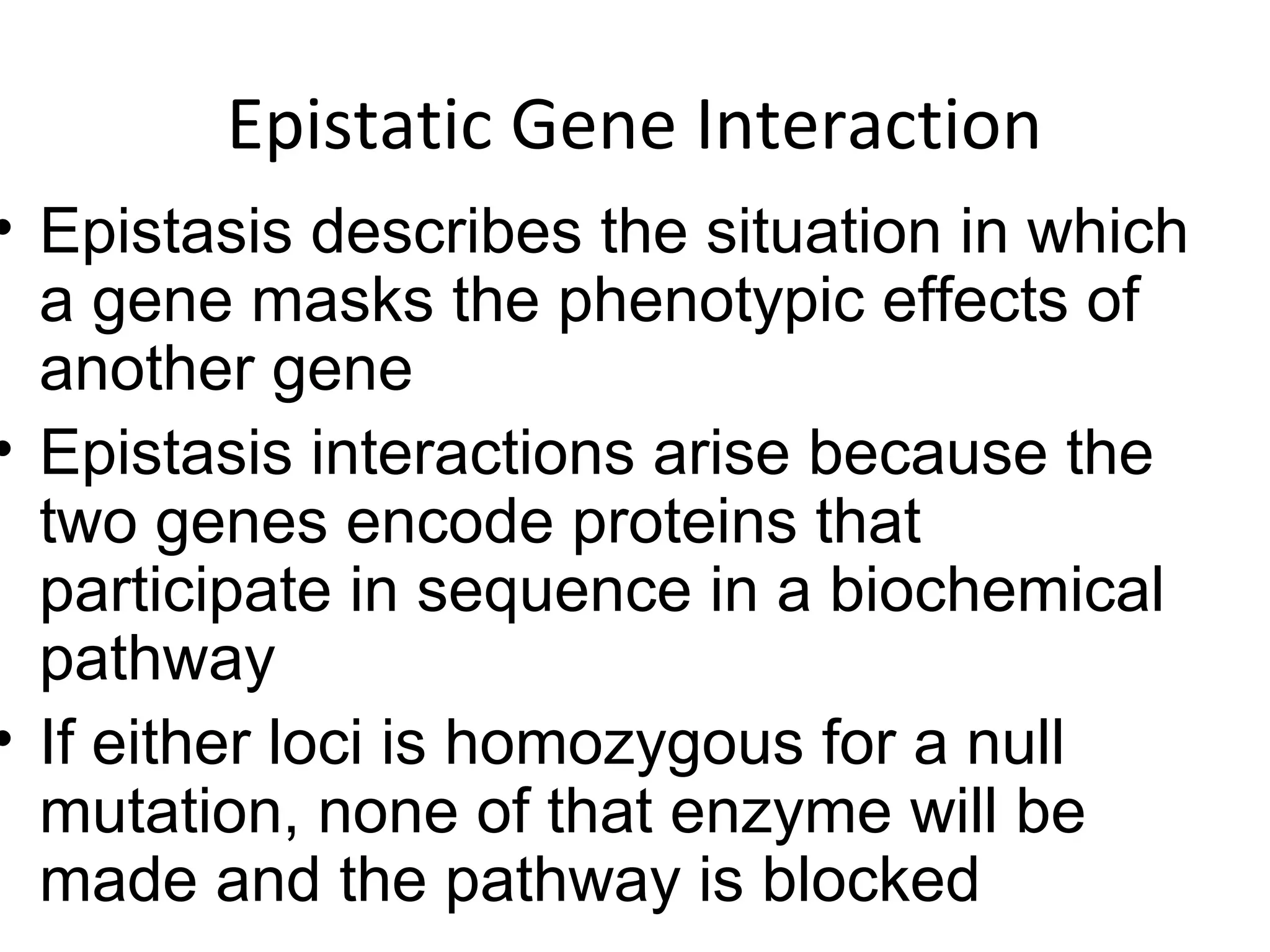 Epistatic Gene Interaction

• Epistasis describes the situation in which a gene masks the phenotypic effects of another gene

• Epistasis interactions arise because the two genes encode proteins that participate in sequence in a biochemical pathway

• If either loci is homozygous for a null mutation, none of that enzyme will be made and the pathway is blocked